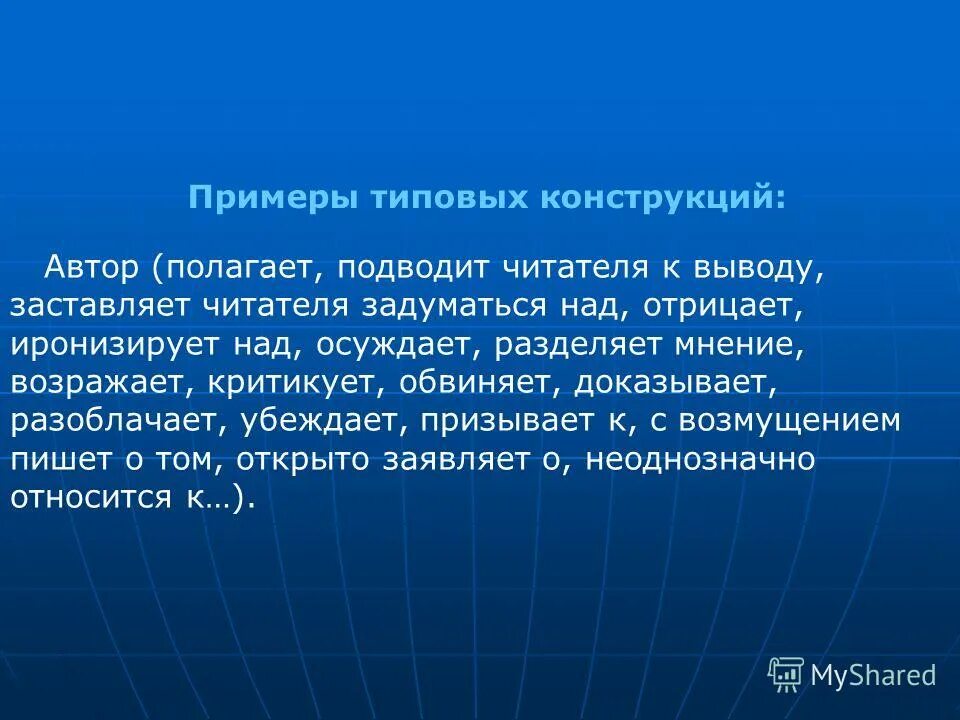 Примеры типовых конструкций:

Автор (полагает, подводит читателя к выводу, заставляет читателя задуматься над, отрицает, иронизирует над, осуждает, разделяет мнение, возражает, критикует, обвиняет, доказывает, разоблачает, убеждает, призывает к, с возмущением пишет о том, открыто заявляет о, неоднозначно относится к…).

MyShared